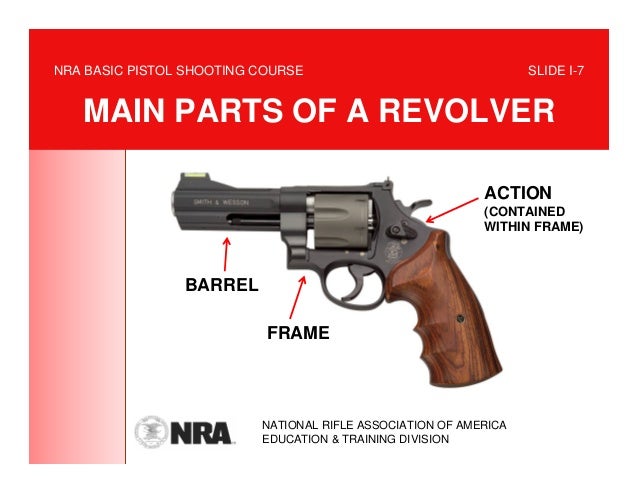 NRA BASIC PISTOL SHOOTING COURSE

SLIDE I-7

MAIN PARTS OF A REVOLVER

SMITH & WESSON

ACTION
(CONTAINED WITHIN FRAME)

BARREL

FRAME

NRA

NATIONAL RIFLE ASSOCIATION OF AMERICA
EDUCATION & TRAINING DIVISION